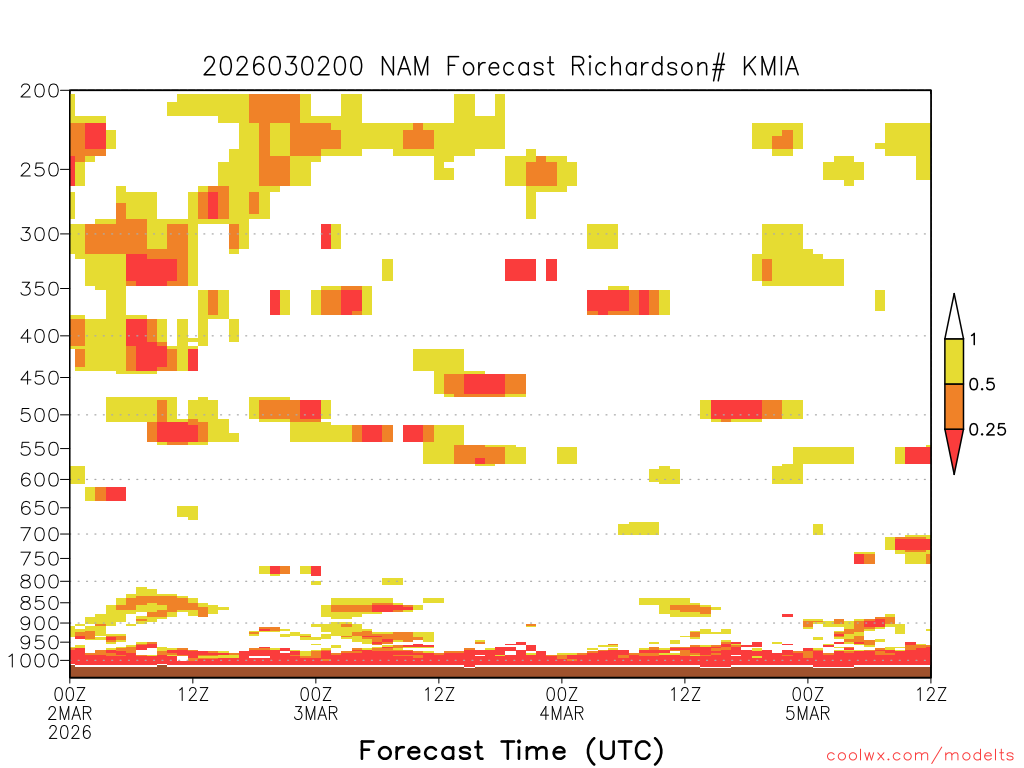 2026030200 NAM Forecast Richardson# KMIA

200
250
300
350
400
450
500
550
600
650
700
750
800
850
900
950
1000

1
0.5
0.25

00Z 2MAR 2026
12Z
00Z 3MAR
12Z
00Z 4MAR
12Z
00Z 5MAR
12Z

Forecast Time (UTC)

coolwx.com/modelts